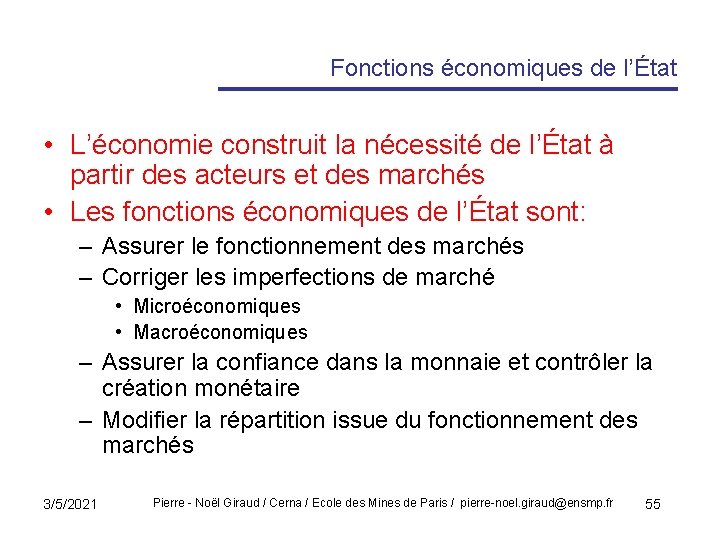 Fonctions économiques de l'État

• L'économie construit la nécessité de l'État à partir des acteurs et des marchés
• Les fonctions économiques de l'État sont:
– Assurer le fonctionnement des marchés
– Corriger les imperfections de marché
• Microéconomiques
• Macroéconomiques
– Assurer la confiance dans la monnaie et contrôler la création monétaire
– Modifier la répartition issue du fonctionnement des marchés

3/5/2021 Pierre - Noël Giraud / Cerna / Ecole des Mines de Paris / pierre-noel.giraud@ensmp.fr 55